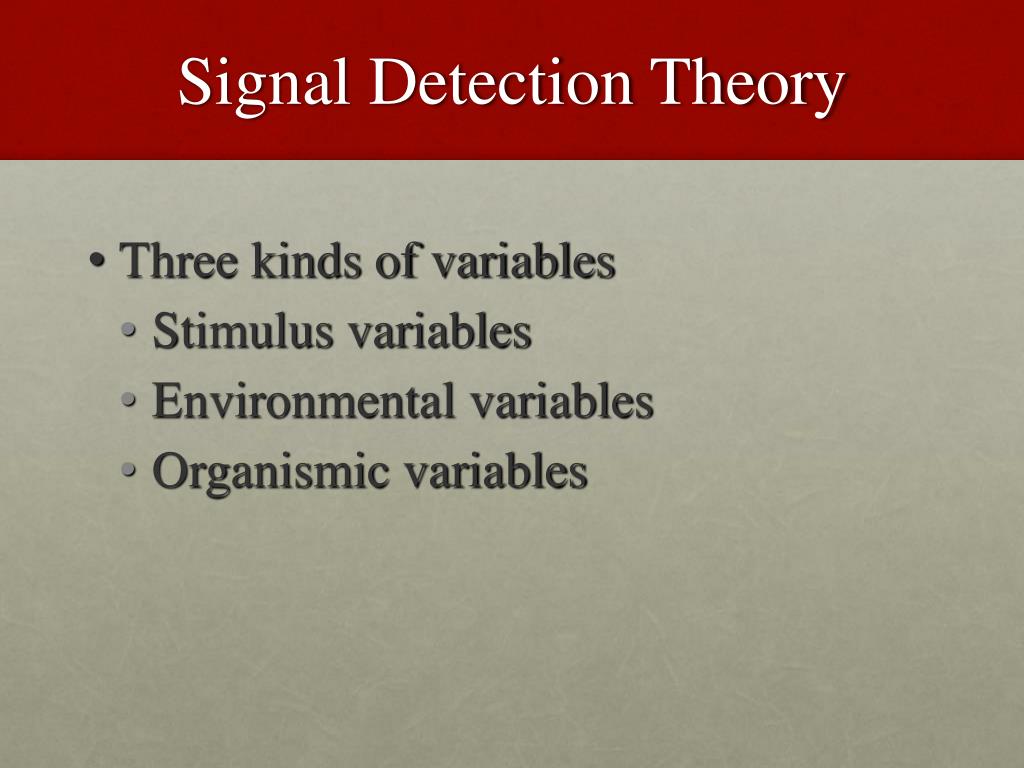 Signal Detection Theory

• Three kinds of variables
• Stimulus variables
• Environmental variables
• Organismic variables